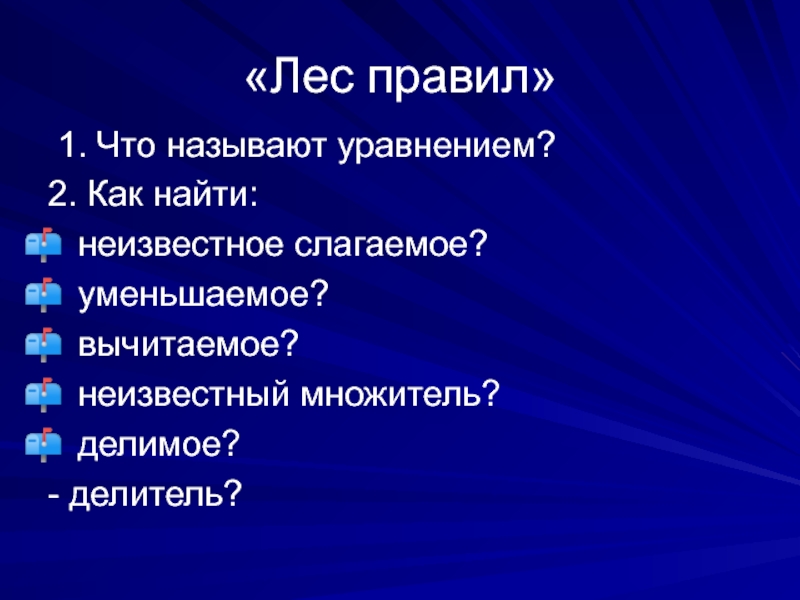 «Лес правил»

1. Что называют уравнением?

2. Как найти:

неизвестное слагаемое?

уменьшаемое?

вычитаемое?

неизвестный множитель?

делимое?

- делитель?